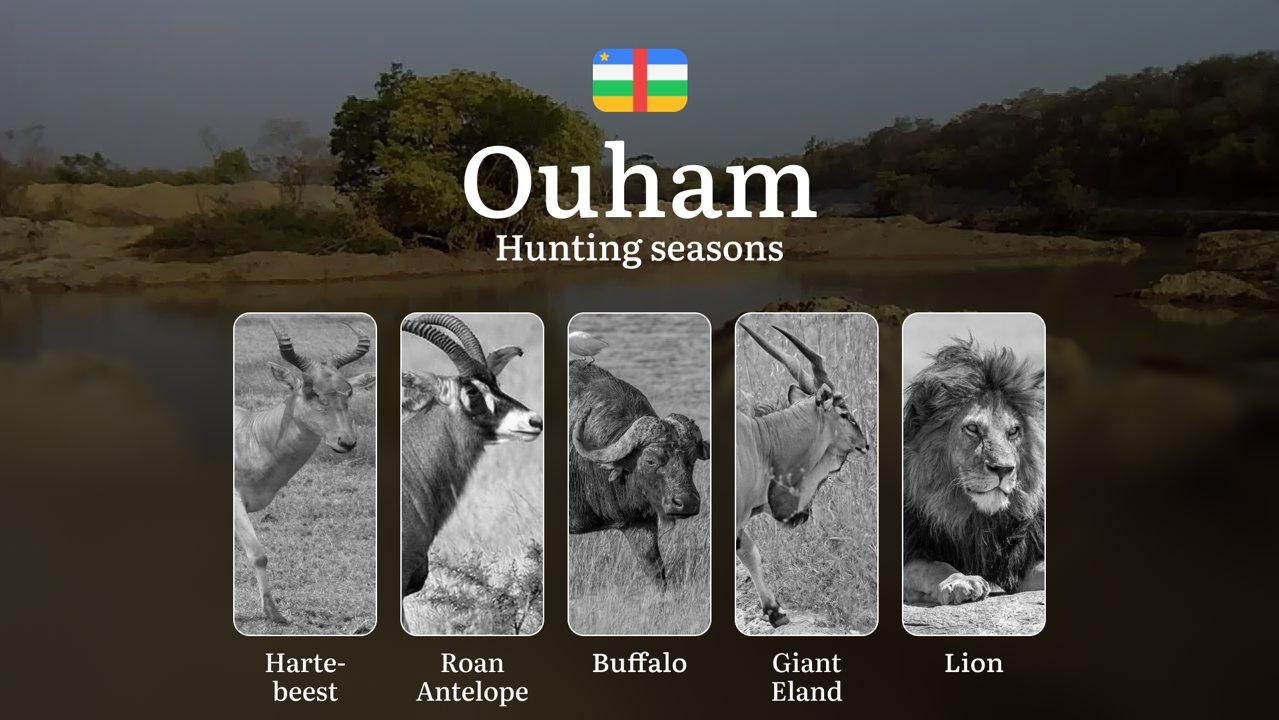 Ouham
Hunting seasons

Hartebeest

Roan Antelope

Buffalo

Giant Eland

Lion